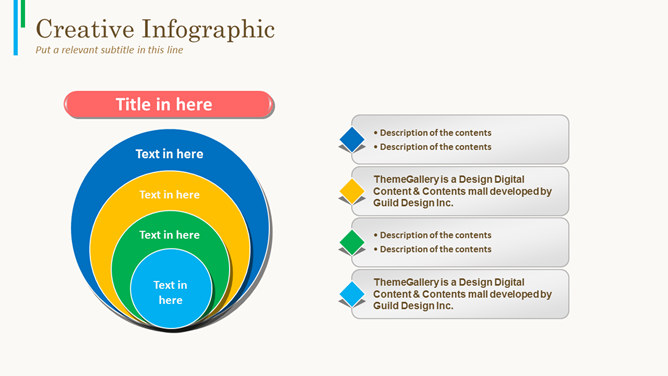 Creative Infographic
Put a relevant subtitle in this line

Title in here

Text in here

Text in here

Text in here

Text in here

• Description of the contents
• Description of the contents

ThemeGallery is a Design Digital Content & Contents mall developed by Guild Design Inc.

• Description of the contents
• Description of the contents

ThemeGallery is a Design Digital Content & Contents mall developed by Guild Design Inc.